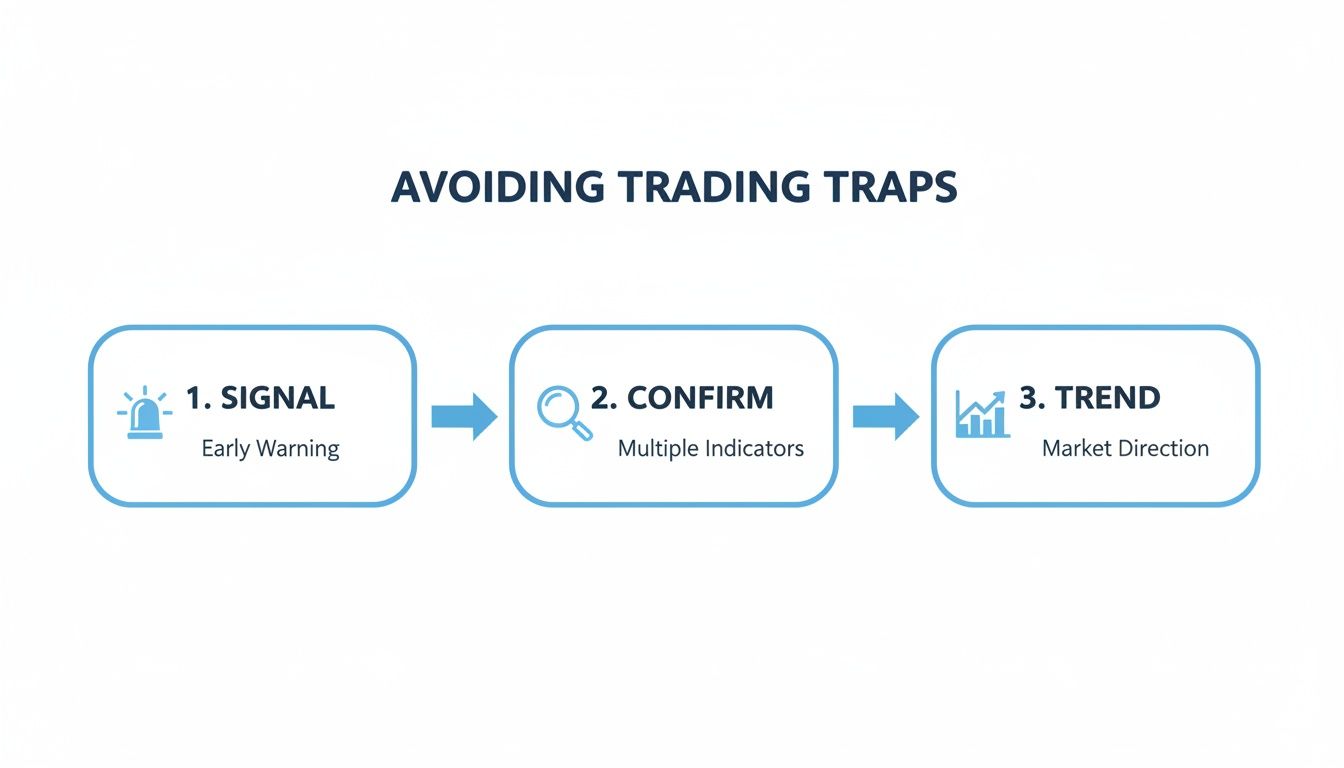 AVOIDING TRADING TRAPS

1. SIGNAL
Early Warning

2. CONFIRM
Multiple Indicators

3. TREND
Market Direction